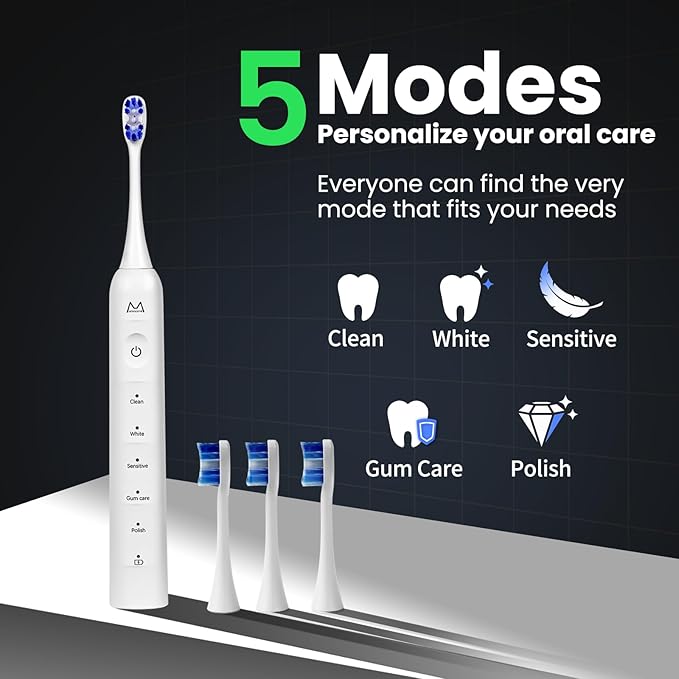 5 Modes
Personalize your oral care

Everyone can find the very mode that fits your needs

Clean
White
Sensitive
Gum Care
Polish

Clean
White
Sensitive
Gum care
Polish